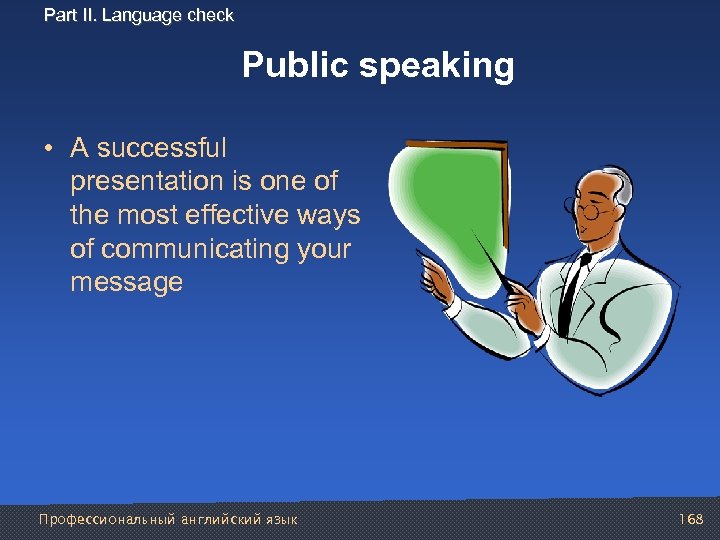 Part II. Language check

Public speaking

• A successful presentation is one of the most effective ways of communicating your message

Профессиональный английский язык

168